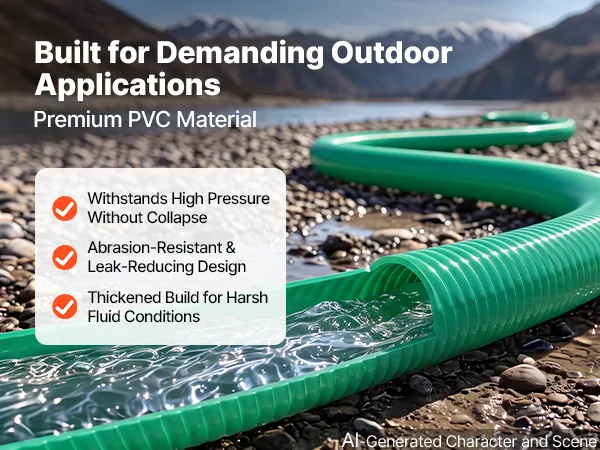 Built for Demanding Outdoor Applications

Premium PVC Material

Withstands High Pressure Without Collapse

Abrasion-Resistant & Leak-Reducing Design

Thickened Build for Harsh Fluid Conditions

AI-Generated Character and Scene